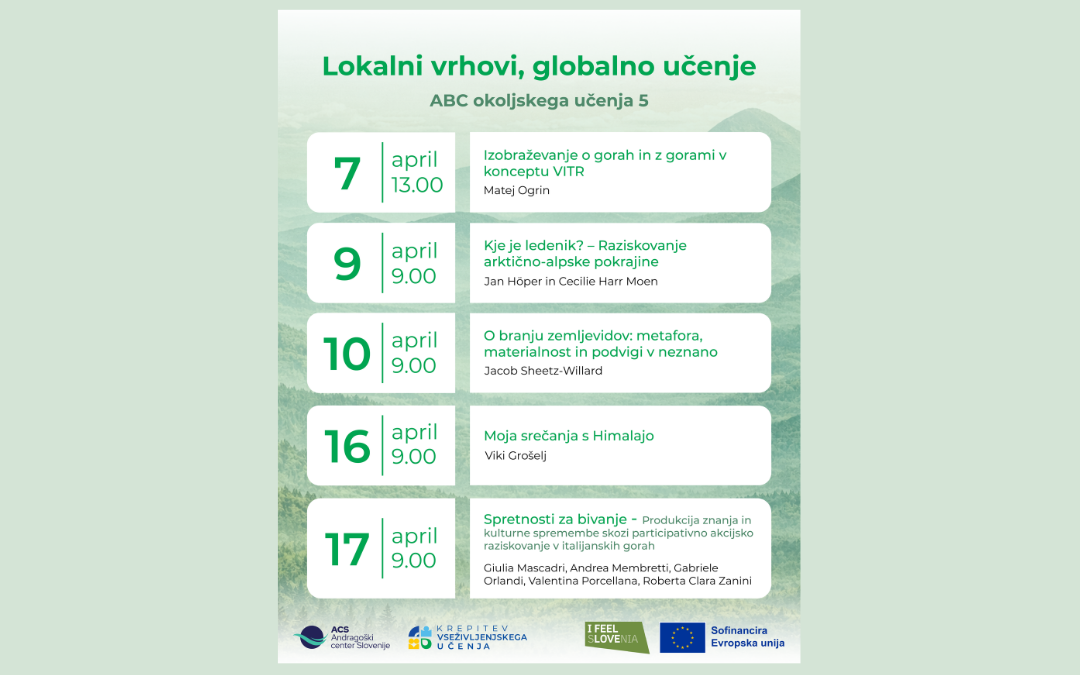 Lokalni vrhovi, globalno učenje

ABC okoljskega učenja 5

7 april 13.00

Izobraževanje o gorah in z gorami v konceptu VITR

Matej Ogrin

9 april 9.00

Kje je ledenik? – Raziskovanje arktično-alpske pokrajine

Jan Höper in Cecilie Harr Moen

10 april 9.00

O branju zemljevidov: metafora, materialnost in podvigi v neznano

Jacob Sheetz-Willard

16 april 9.00

Moja srečanja s Himalajo

Viki Grošelj

17 april 9.00

Spretnosti za bivanje - Produkcija znanja in kulturne spremembe skozi participativno akcijsko raziskovanje v italijanskih gorah

Giulia Mascadri, Andrea Membretti, Gabriele Orlandi, Valentina Porcellana, Roberta Clara Zanini

ACS Andragoški center Slovenije

KREPITEV VSEŽIVLJENJSKEGA UČENJA

I FEEL SLOVENIA

Sofinancira Evropska unija